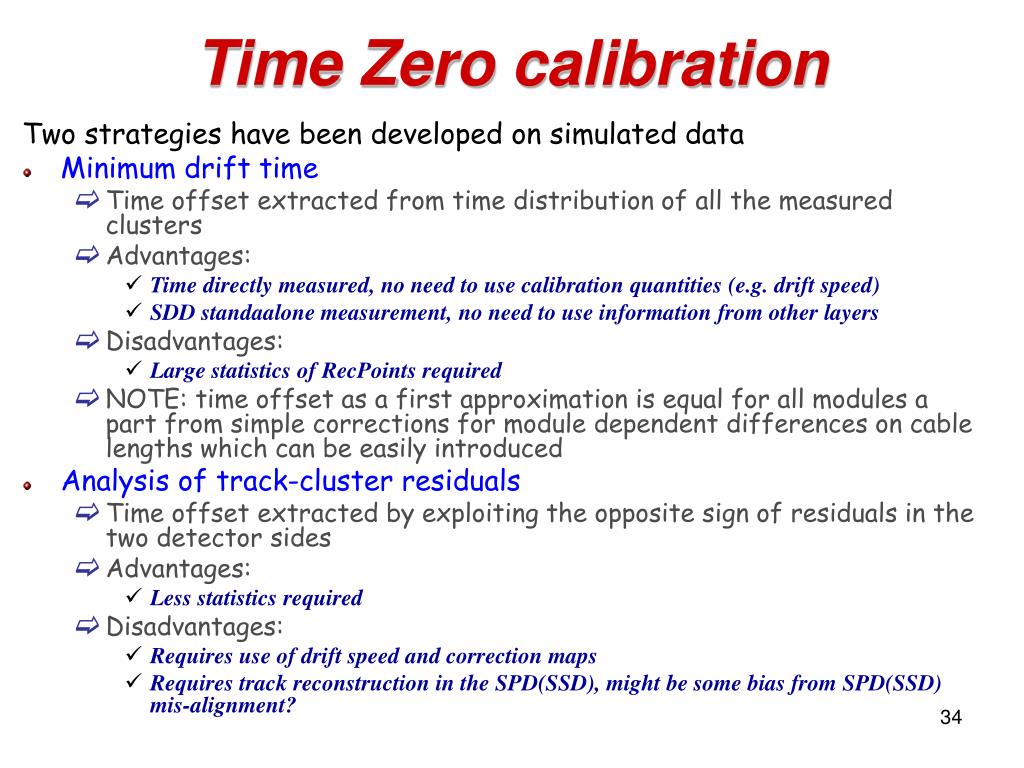 Time Zero calibration

Two strategies have been developed on simulated data

Minimum drift time

Time offset extracted from time distribution of all the measured clusters

Advantages:

Time directly measured, no need to use calibration quantities (e.g. drift speed)

SDD standaalone measurement, no need to use information from other layers

Disadvantages:

Large statistics of RecPoints required

NOTE: time offset as a first approximation is equal for all modules a part from simple corrections for module dependent differences on cable lengths which can be easily introduced

Analysis of track-cluster residuals

Time offset extracted by exploiting the opposite sign of residuals in the two detector sides

Advantages:

Less statistics required

Disadvantages:

Requires use of drift speed and correction maps

Requires track reconstruction in the SPD(SSD), might be some bias from SPD(SSD) mis-alignment?

34